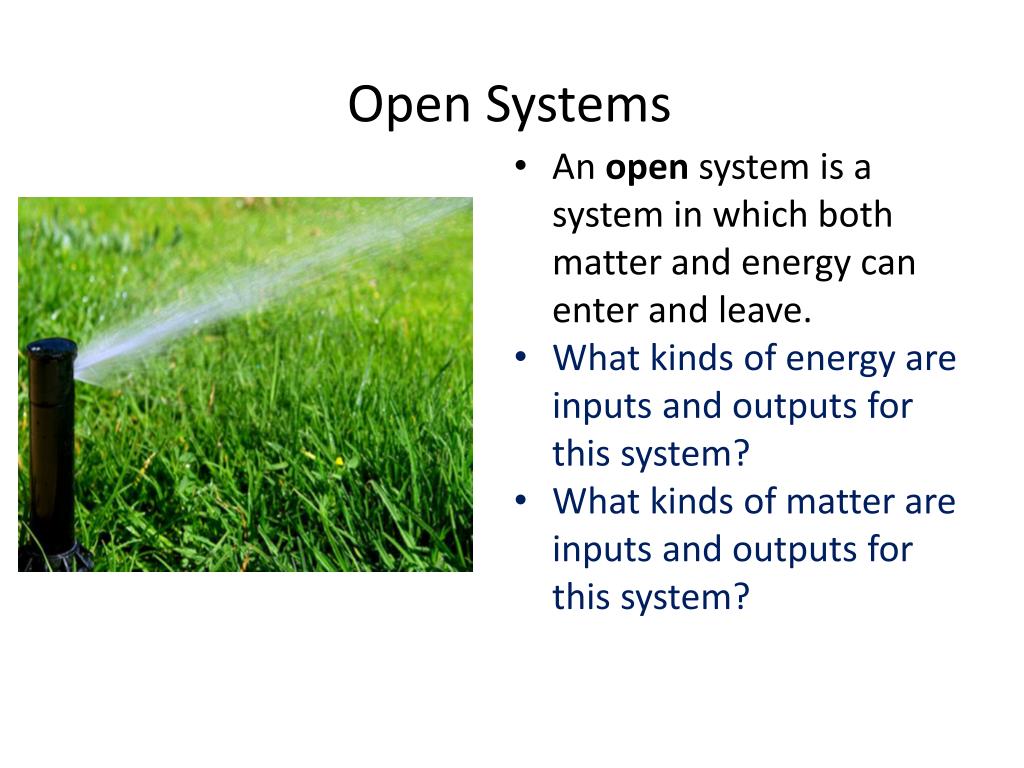 Open Systems

• An **open** system is a system in which both matter and energy can enter and leave.
• What kinds of energy are inputs and outputs for this system?
• What kinds of matter are inputs and outputs for this system?